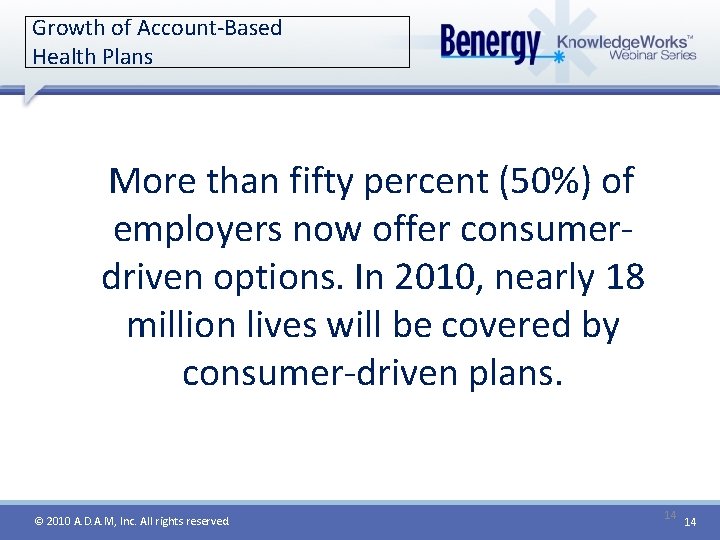 Growth of Account-Based Health Plans

Benergy KnowledgeWorks™ Webinar Series

More than fifty percent (50%) of employers now offer consumer-driven options. In 2010, nearly 18 million lives will be covered by consumer-driven plans.

© 2010 A.D.A.M, Inc. All rights reserved

14

14